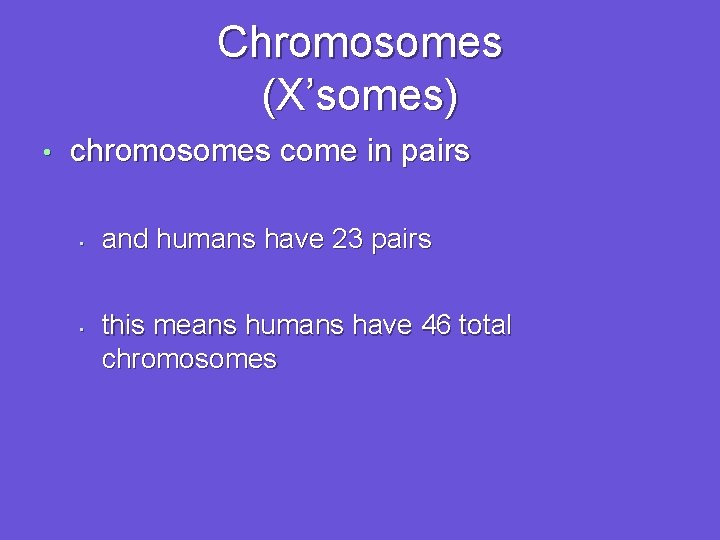 Chromosomes
(X’somes)

• chromosomes come in pairs

• and humans have 23 pairs

• this means humans have 46 total chromosomes